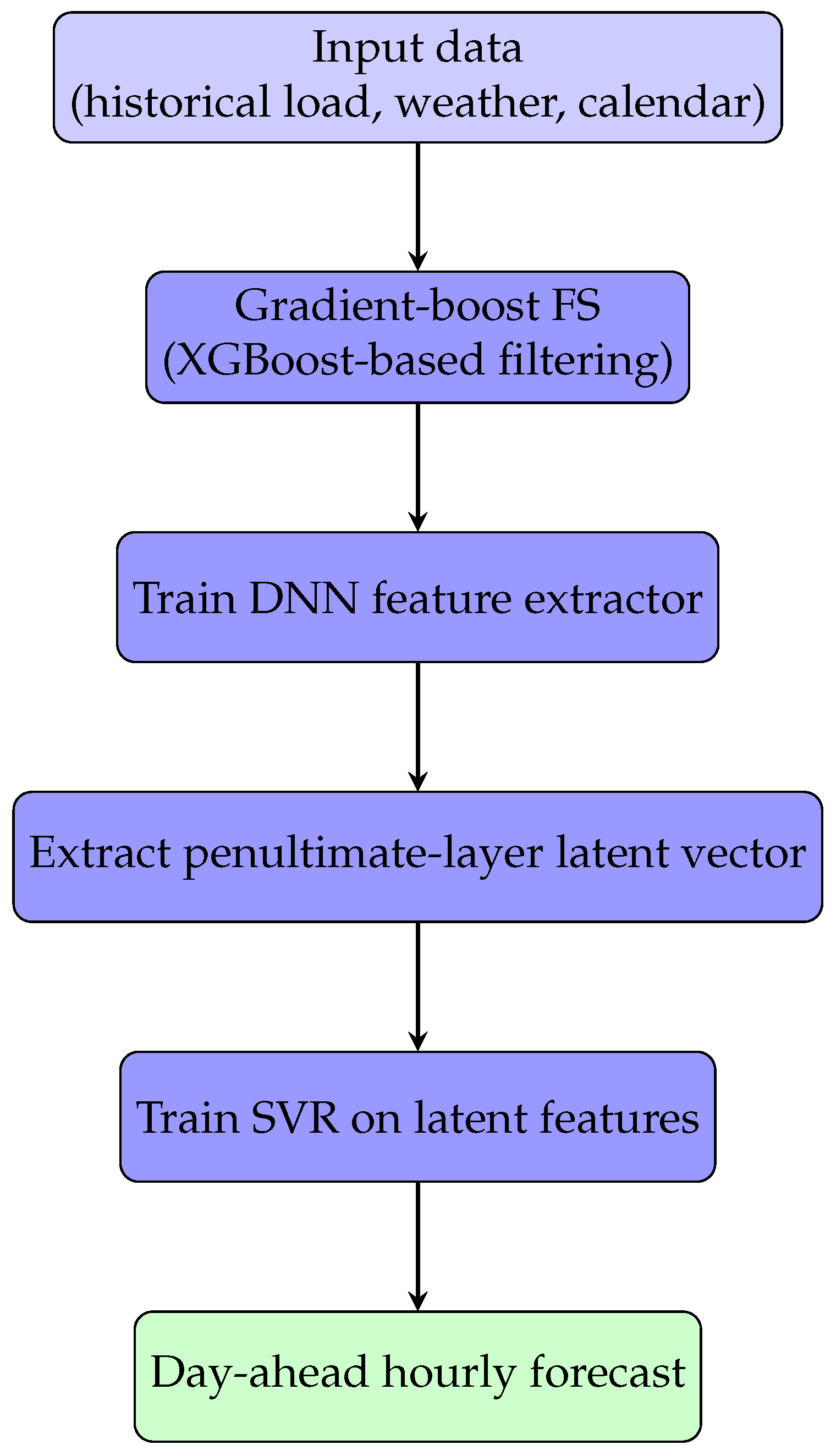 Input data
(historical load, weather, calendar)

Gradient-boost FS
(XGBoost-based filtering)

Train DNN feature extractor

Extract penultimate-layer latent vector

Train SVR on latent features

Day-ahead hourly forecast